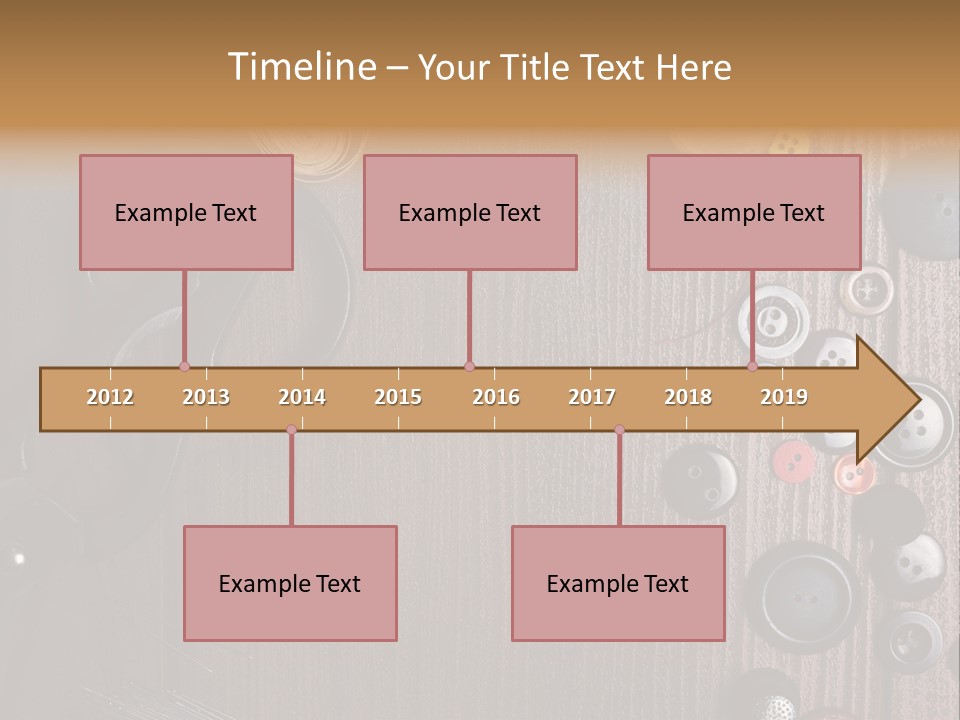 Timeline – Your Title Text Here

Example Text

Example Text

Example Text

2012 2013 2014 2015 2016 2017 2018 2019

Example Text

Example Text